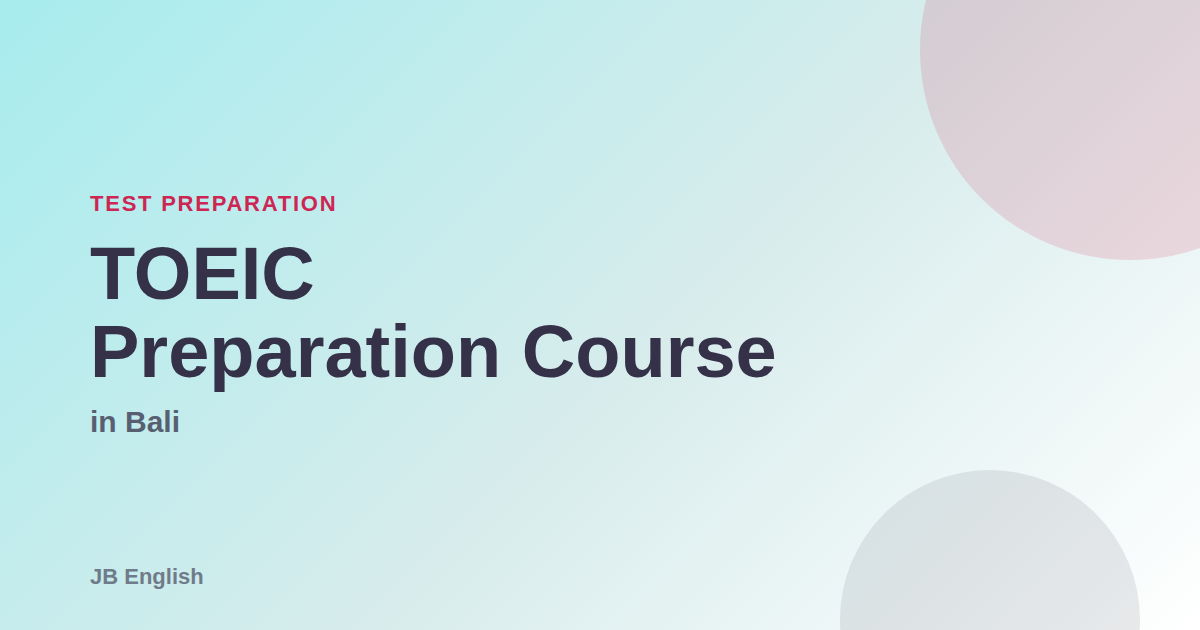 TEST PREPARATION

TOEIC
Preparation Course

in Bali

JB English